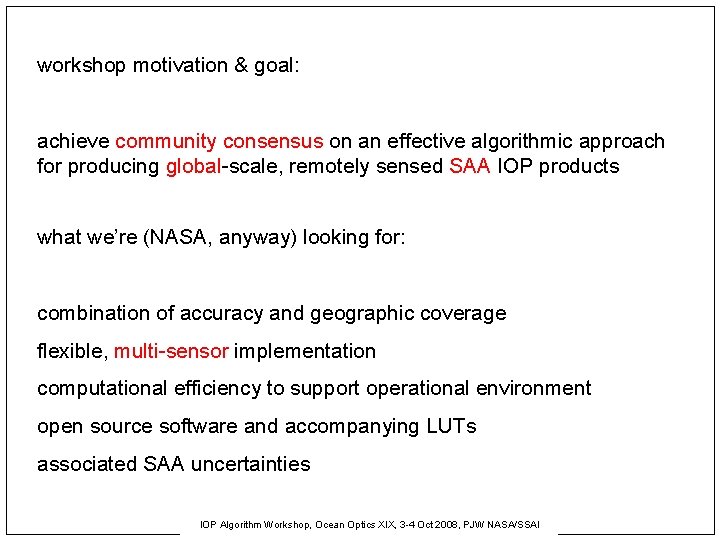 workshop motivation & goal:

achieve community consensus on an effective algorithmic approach for producing global-scale, remotely sensed SAA IOP products

what we're (NASA, anyway) looking for:

combination of accuracy and geographic coverage

flexible, multi-sensor implementation

computational efficiency to support operational environment

open source software and accompanying LUTs

associated SAA uncertainties

IOP Algorithm Workshop, Ocean Optics XIX, 3-4 Oct 2008, PJW NASA/SSAI